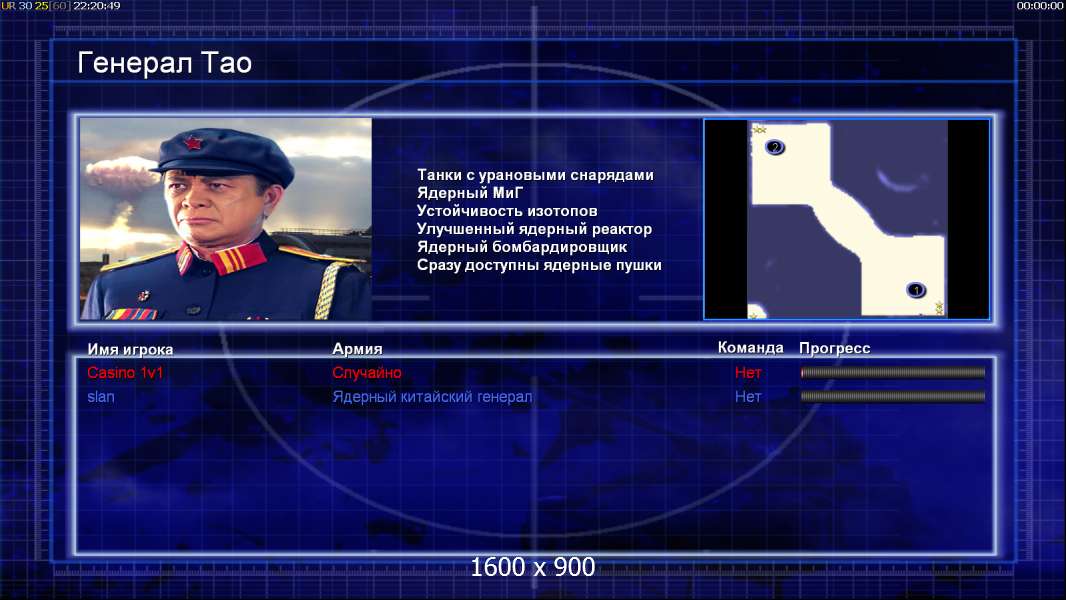 UR 30 25[60] 22:20:49

00:00:00

Генерал Тао

Танки с урановыми снарядами
Ядерный МиГ
Устойчивость изотопов
Улучшенный ядерный реактор
Ядерный бомбардировщик
Сразу доступны ядерные пушки

2

1

| Имя игрока | Армия | Команда | Прогресс |
|---|---|---|---|
| Casino 1v1 | Случайно | Нет | |
| slan | Ядерный китайский генерал | Нет | |

1600 x 900